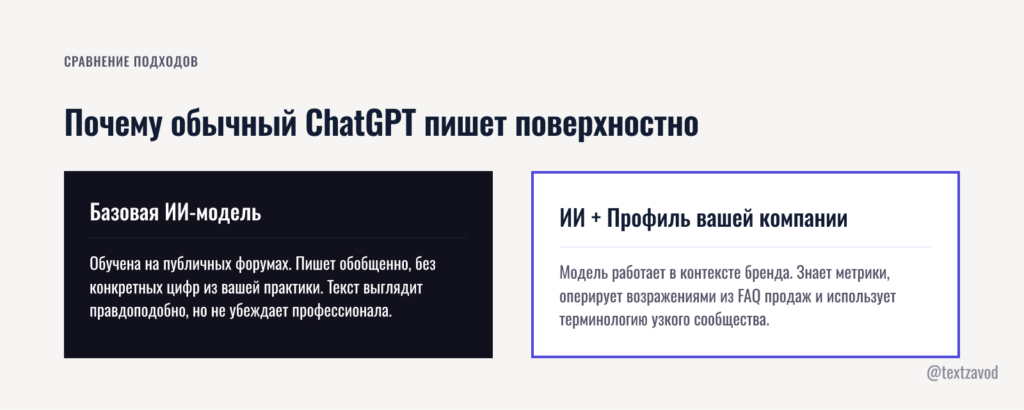 СРАВНЕНИЕ ПОДХОДОВ

Почему обычный ChatGPT пишет поверхностно

Базовая ИИ-модель

Обучена на публичных форумах. Пишет обобщенно, без конкретных цифр из вашей практики. Текст выглядит правдоподобно, но не убеждает профессионала.

ИИ + Профиль вашей компании

Модель работает в контексте бренда. Знает метрики, оперирует возражениями из FAQ продаж и использует терминологию узкого сообщества.

@textzavod